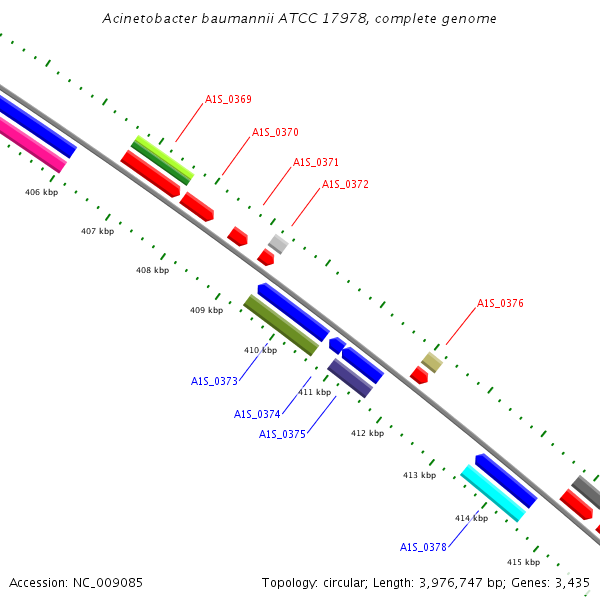 Acinetobacter baumannii ATCC 17978, complete genome

A1S_0369
A1S_0370
A1S_0371
A1S_0372

406 kbp
407 kbp
408 kbp
409 kbp

A1S_0376

410 kbp
A1S_0373
411 kbp
A1S_0374
A1S_0375
412 kbp
413 kbp
414 kbp
A1S_0378
415 kbp

Accession: NC_009085

Topology: circular; Length: 3,976,747 bp; Genes: 3,435